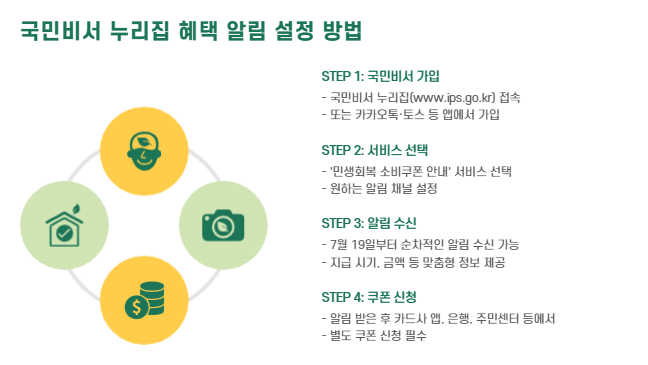 국민비서 누리집 혜택 알림 설정 방법

STEP 1: 국민비서 가입
- 국민비서 누리집(www.ips.go.kr) 접속
- 또는 카카오톡·토스 등 앱에서 가입

STEP 2: 서비스 선택
- '민생회복 소비쿠폰 안내' 서비스 선택
- 원하는 알림 채널 설정

STEP 3: 알림 수신
- 7월 19일부터 순차적인 알림 수신 가능
- 지급 시기, 금액 등 맞춤형 정보 제공

STEP 4: 쿠폰 신청
- 알림 받은 후 카드사 앱, 은행, 주민센터 등에서
- 별도 쿠폰 신청 필수